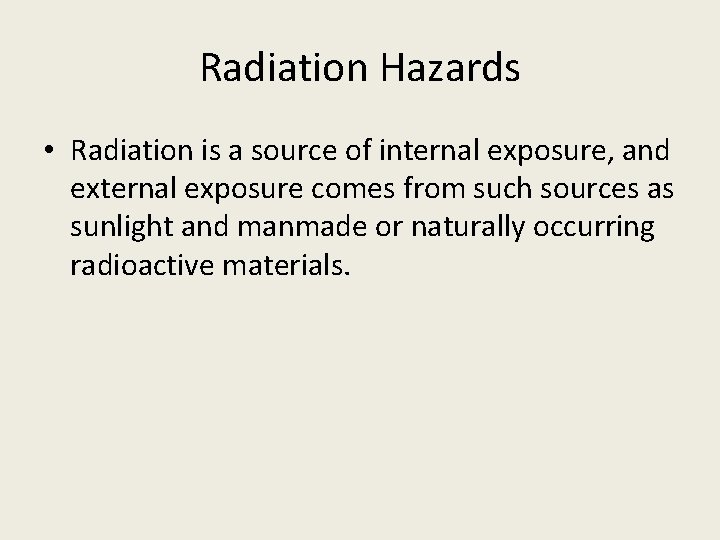 Radiation Hazards

• Radiation is a source of internal exposure, and external exposure comes from such sources as sunlight and manmade or naturally occurring radioactive materials.